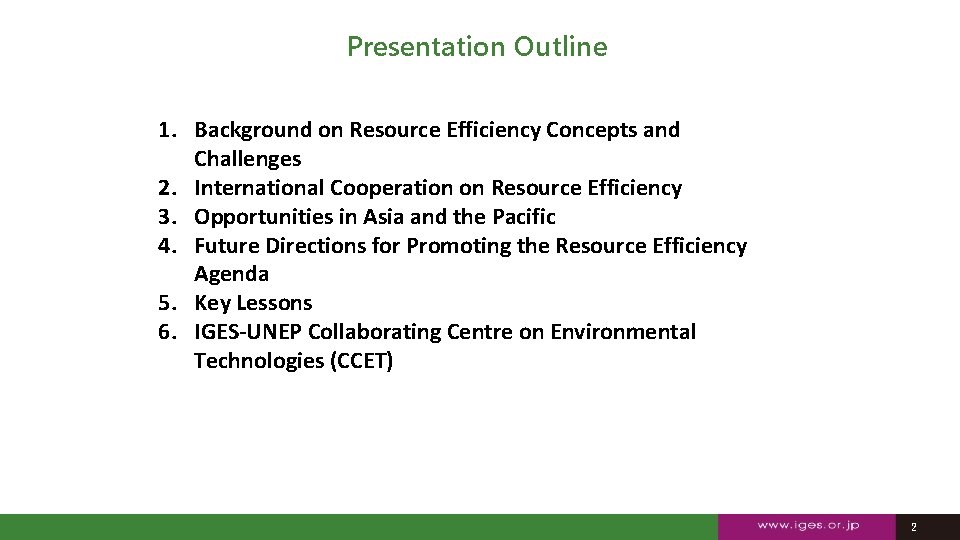 Presentation Outline

1. Background on Resource Efficiency Concepts and Challenges
2. International Cooperation on Resource Efficiency
3. Opportunities in Asia and the Pacific
4. Future Directions for Promoting the Resource Efficiency Agenda
5. Key Lessons
6. IGES-UNEP Collaborating Centre on Environmental Technologies (CCET)

www.iges.or.jp

2